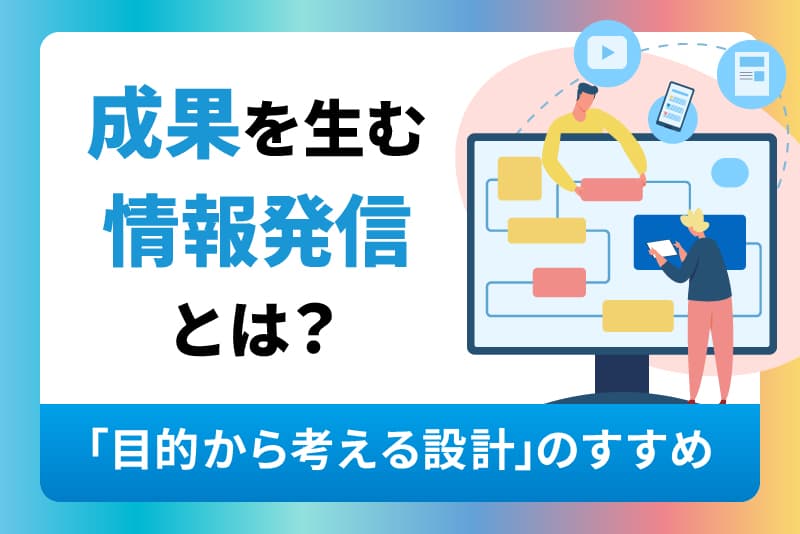 成果を生む
情報発信
とは？

「目的から考える設計」のすすめ